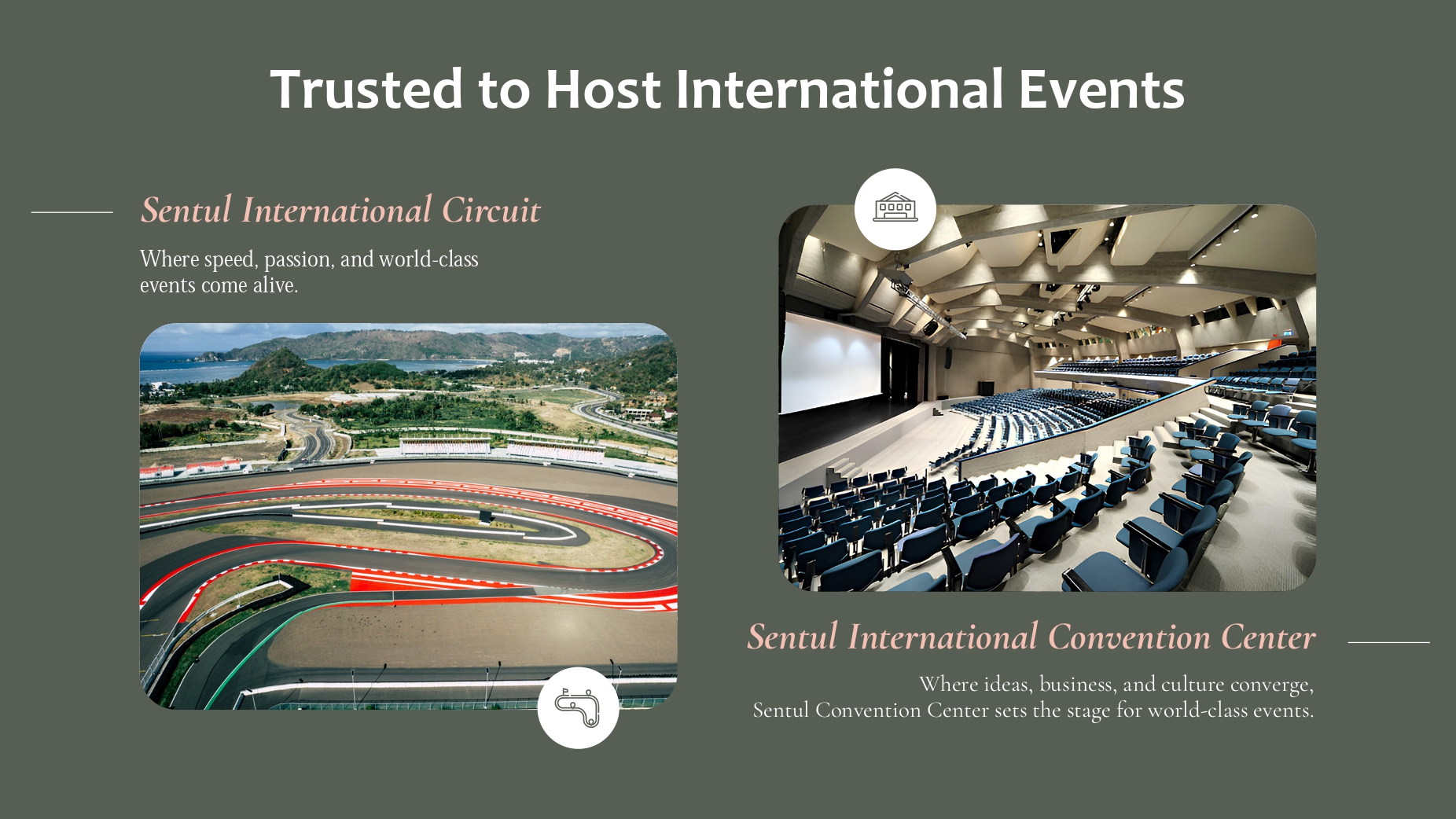 Trusted to Host International Events

Sentul International Circuit

Where speed, passion, and world-class events come alive.

Sentul International Convention Center

Where ideas, business, and culture converge, Sentul Convention Center sets the stage for world-class events.